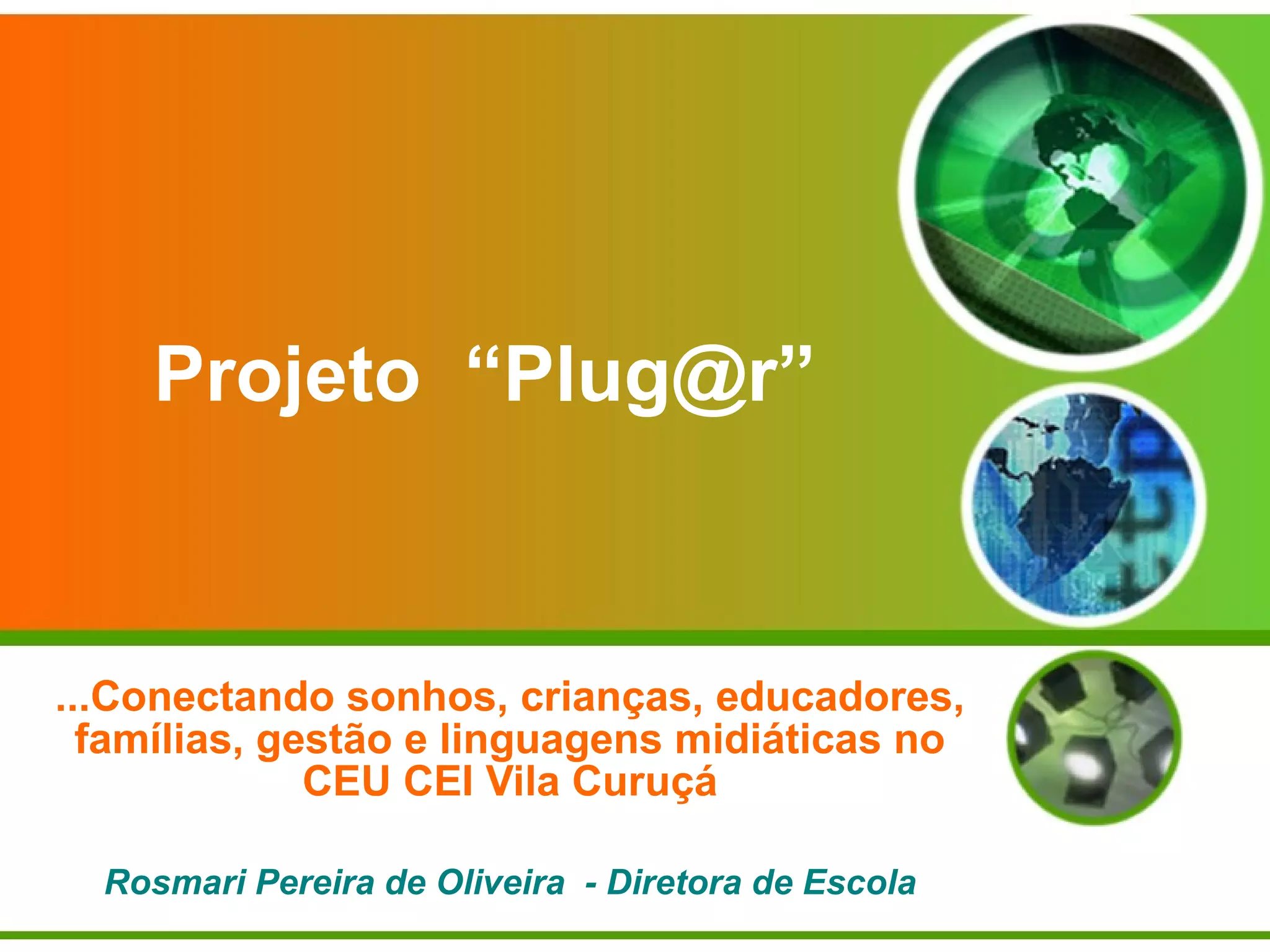 Projeto “Plug@r”

...Conectando sonhos, crianças, educadores, famílias, gestão e linguagens midiáticas no CEU CEI Vila Curuçá

Rosmari Pereira de Oliveira - Diretora de Escola